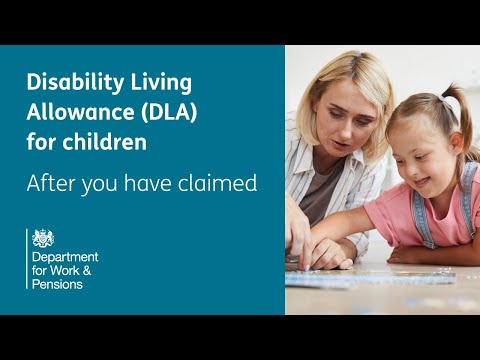 Disability Living Allowance (DLA) for children

After you have claimed

Department for Work & Pensions